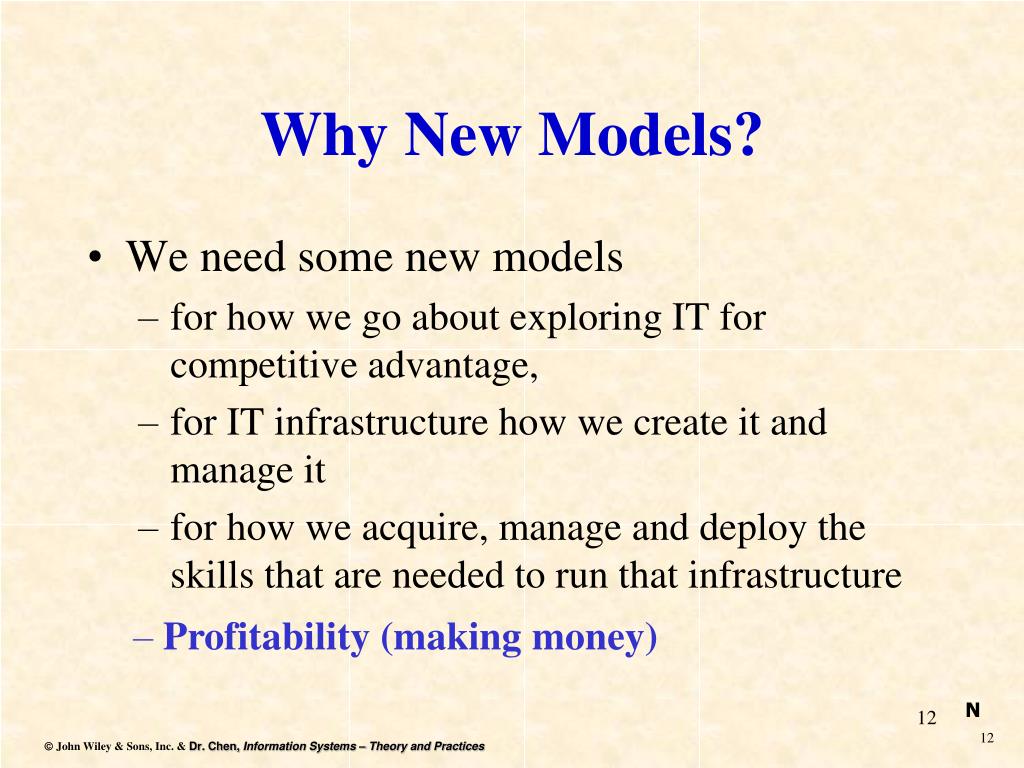 Why New Models?

• We need some new models
– for how we go about exploring IT for competitive advantage,
– for IT infrastructure how we create it and manage it
– for how we acquire, manage and deploy the skills that are needed to run that infrastructure
– Profitability (making money)

12

N

12

© John Wiley & Sons, Inc. & Dr. Chen, Information Systems – Theory and Practices